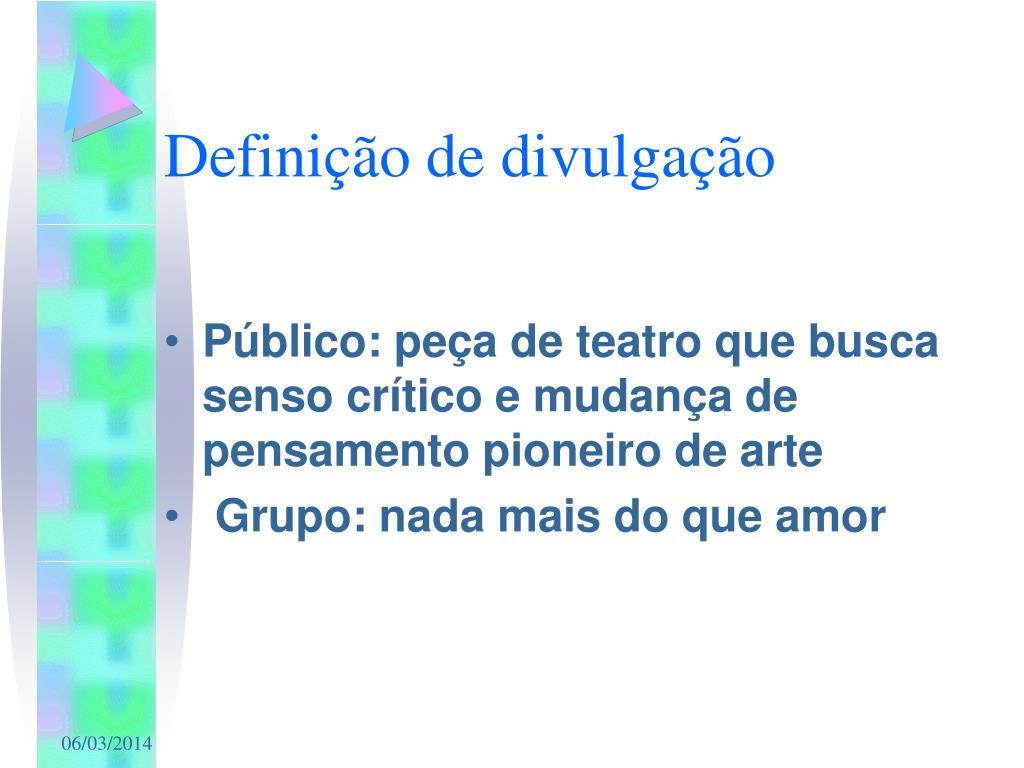 Definição de divulgação

• Público: peça de teatro que busca senso crítico e mudança de pensamento pioneiro de arte
• Grupo: nada mais do que amor

06/03/2014